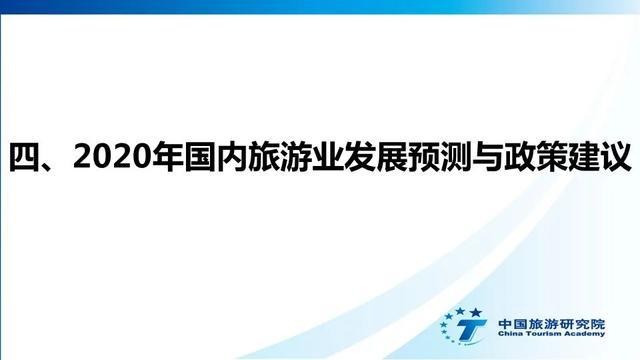 四、2020年国内旅游业发展预测与政策建议

中国旅游研究院
China Tourism Academy